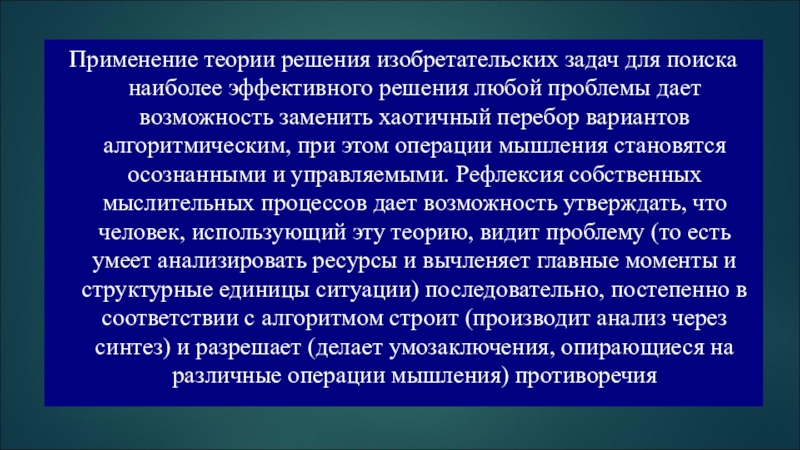 Применение теории решения изобретательских задач для поиска наиболее эффективного решения любой проблемы дает возможность заменить хаотичный перебор вариантов алгоритмическим, при этом операции мышления становятся осознанными и управляемыми. Рефлексия собственных мыслительных процессов дает возможность утверждать, что человек, использующий эту теорию, видит проблему (то есть умеет анализировать ресурсы и вычленяет главные моменты и структурные единицы ситуации) последовательно, постепенно в соответствии с алгоритмом строит (производит анализ через синтез) и разрешает (делает умозаключения, опирающиеся на различные операции мышления) противоречия